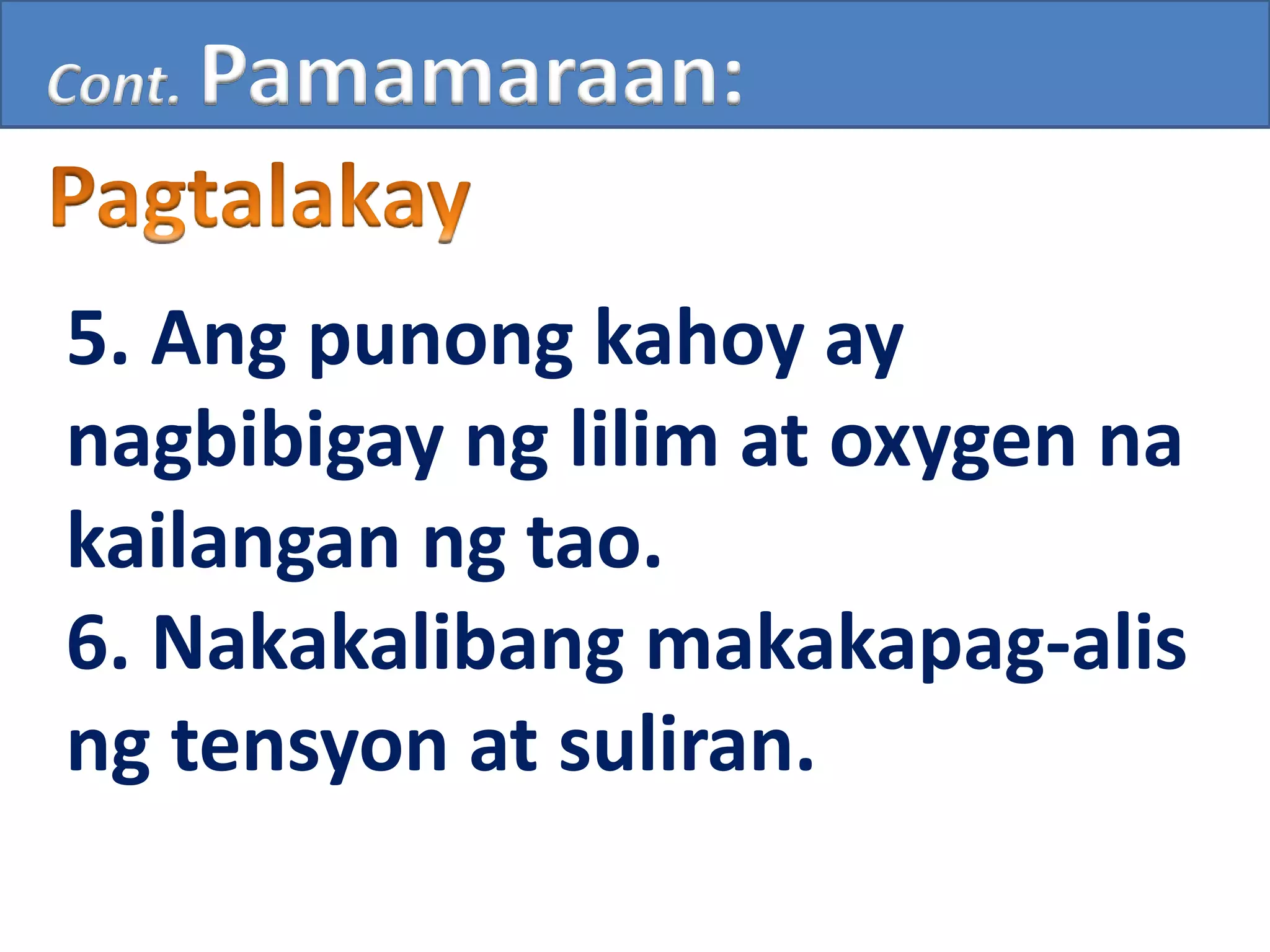 Cont. Pamamaraan:

Pagtalakay

5. Ang punong kahoy ay nagbibigay ng lilim at oxygen na kailangan ng tao.
6. Nakakalibang makakapag-alis ng tensyon at suliran.